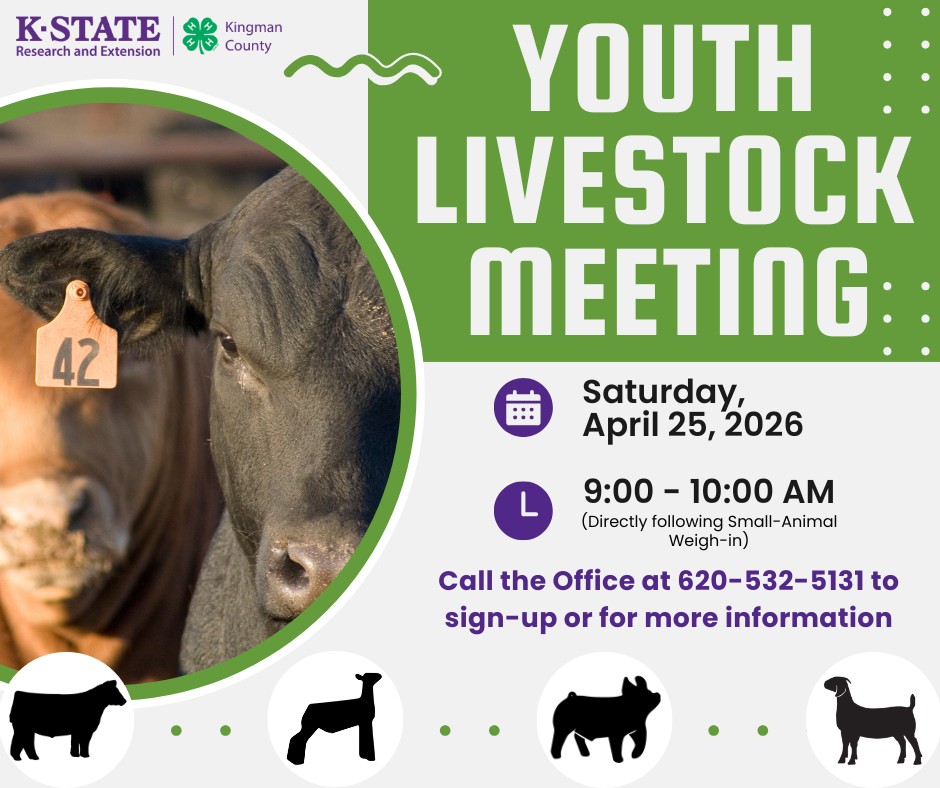 K·STATE
Research and Extension

Kingman County

YOUTH LIVESTOCK MEETING

42

Saturday, April 25, 2026

9:00 - 10:00 AM
(Directly following Small-Animal Weigh-in)

Call the Office at 620-532-5131 to sign-up or for more information